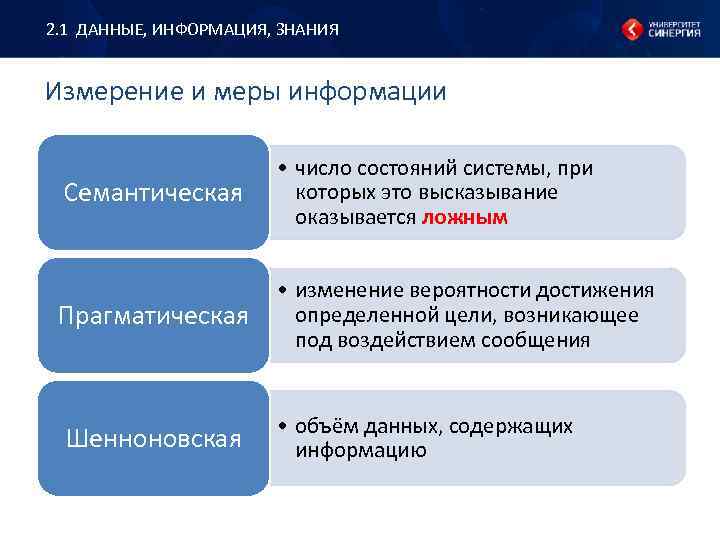 2.1 ДАННЫЕ, ИНФОРМАЦИЯ, ЗНАНИЯ

УНИВЕРСИТЕТ СИНЕРГИЯ

Измерение и меры информации

Семантическая

• число состояний системы, при которых это высказывание оказывается ложным

Прагматическая

• изменение вероятности достижения определенной цели, возникающее под воздействием сообщения

Шенноновская

• объём данных, содержащих информацию